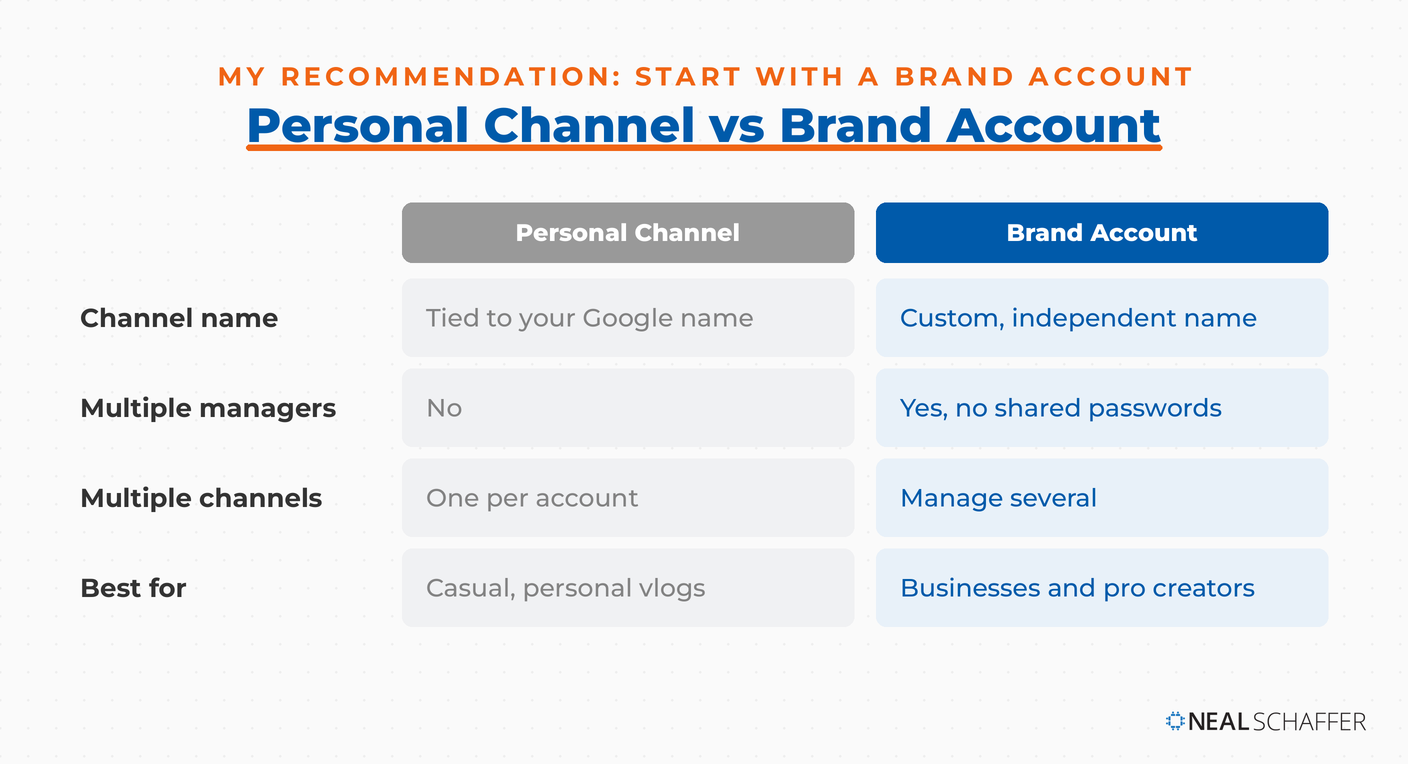 MY RECOMMENDATION: START WITH A BRAND ACCOUNT

Personal Channel vs Brand Account

| | Personal Channel | Brand Account |
|---|---|---|
| Channel name | Tied to your Google name | Custom, independent name |
| Multiple managers | No | Yes, no shared passwords |
| Multiple channels | One per account | Manage several |
| Best for | Casual, personal vlogs | Businesses and pro creators |

NEAL SCHAFFER